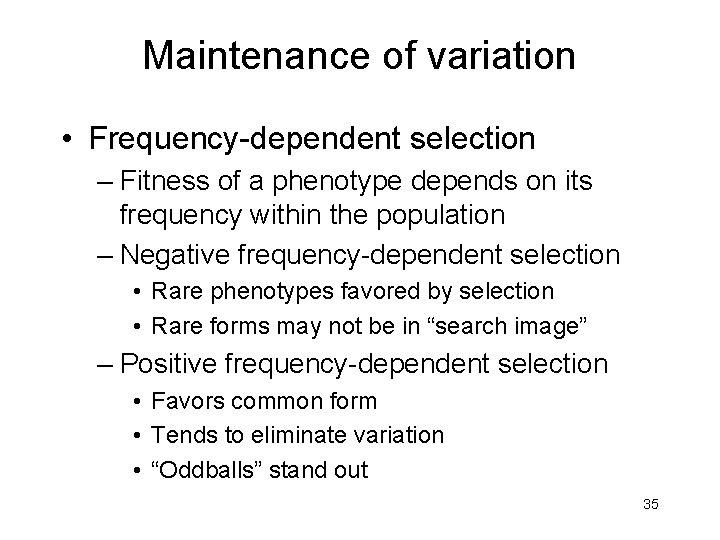 Maintenance of variation

• Frequency-dependent selection
– Fitness of a phenotype depends on its frequency within the population
– Negative frequency-dependent selection
• Rare phenotypes favored by selection
• Rare forms may not be in “search image”
– Positive frequency-dependent selection
• Favors common form
• Tends to eliminate variation
• “Oddballs” stand out

35